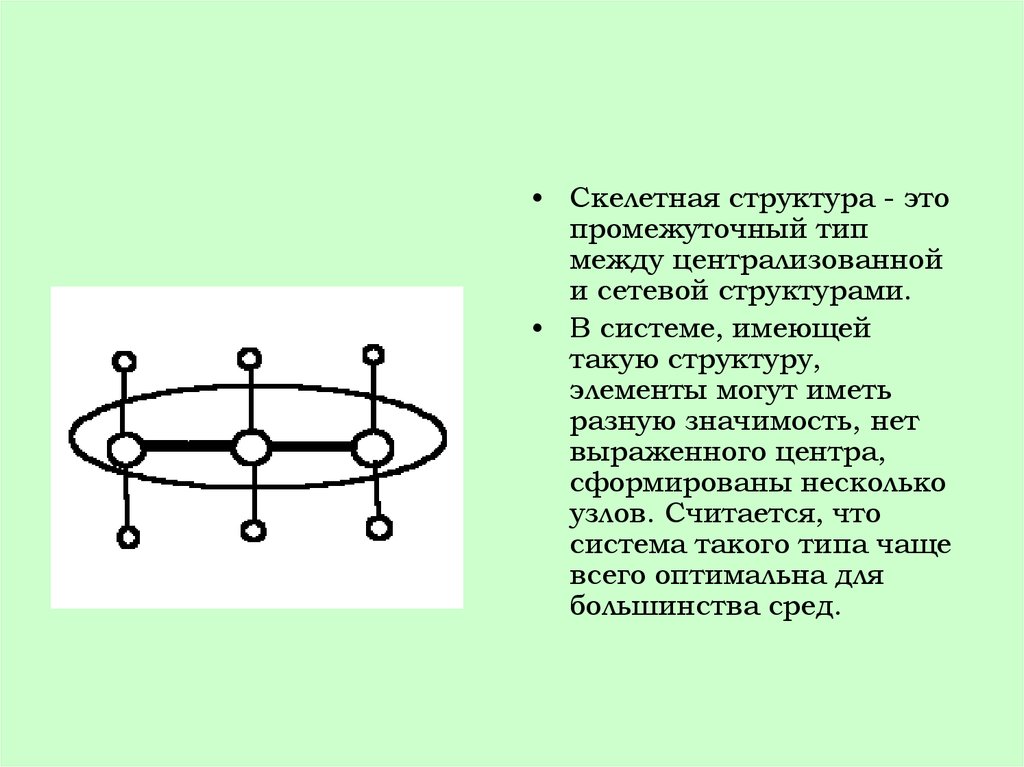 • Скелетная структура - это промежуточный тип между централизованной и сетевой структурами.

• В системе, имеющей такую структуру, элементы могут иметь разную значимость, нет выраженного центра, сформированы несколько узлов. Считается, что система такого типа чаще всего оптимальна для большинства сред.